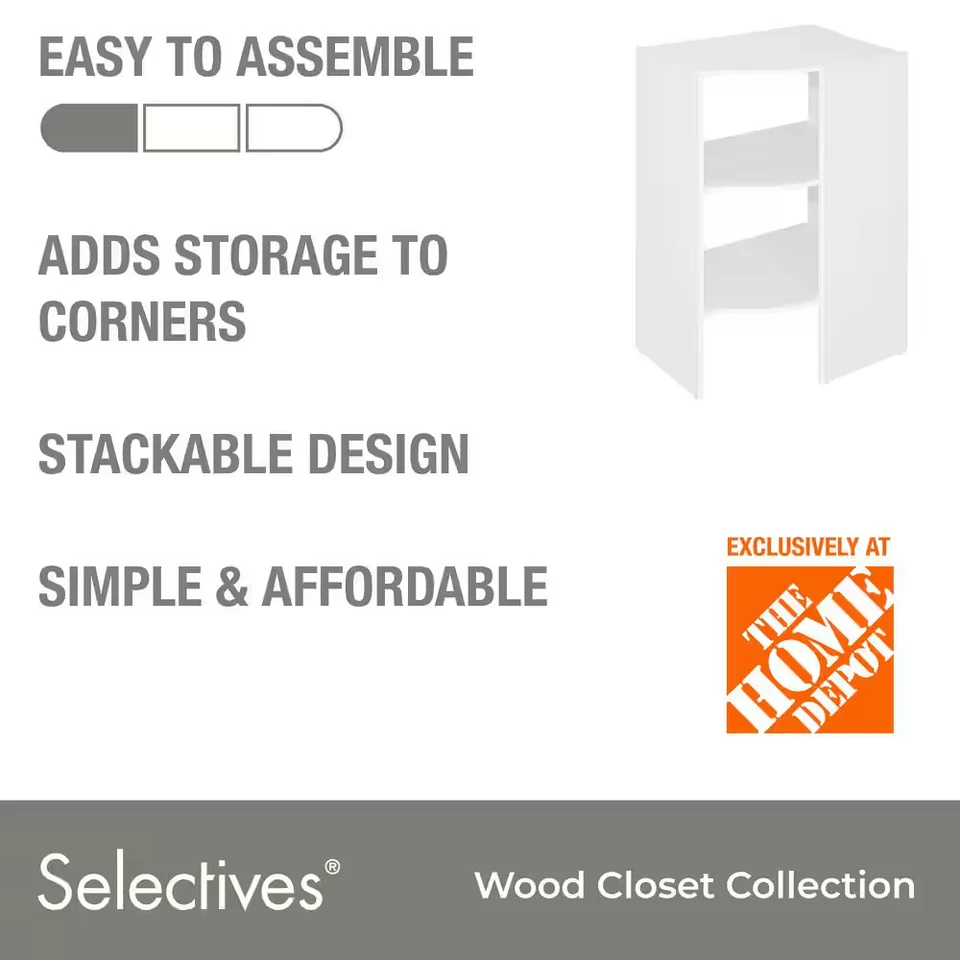 EASY TO ASSEMBLE

ADDS STORAGE TO CORNERS

STACKABLE DESIGN

SIMPLE & AFFORDABLE

EXCLUSIVELY AT

THE HOME DEPOT

Selectives®

Wood Closet Collection